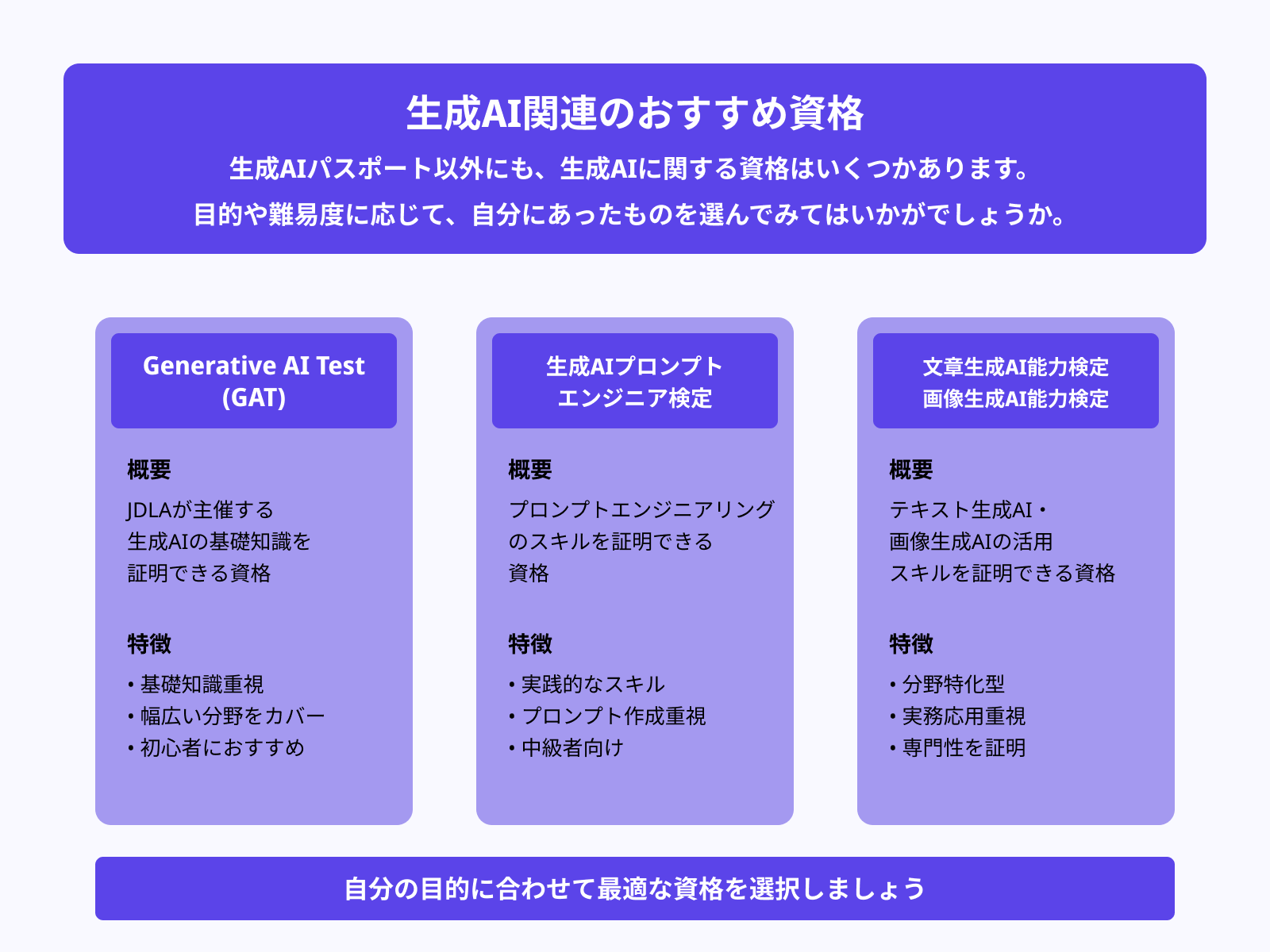 生成AI関連のおすすめ資格

生成AIパスポート以外にも、生成AIに関する資格はいくつかあります。
目的や難易度に応じて、自分にあったものを選んでみてはいかがでしょうか。

Generative AI Test (GAT)

概要

JDLAが主催する
生成AIの基礎知識を
証明できる資格

特徴

• 基礎知識重視
• 幅広い分野をカバー
• 初心者におすすめ

生成AIプロンプト
エンジニア検定

概要

プロンプトエンジニアリング
のスキルを証明できる
資格

特徴

• 実践的なスキル
• プロンプト作成重視
• 中級者向け

文章生成AI能力検定
画像生成AI能力検定

概要

テキスト生成AI・
画像生成AIの活用
スキルを証明できる資格

特徴

• 分野特化型
• 実務応用重視
• 専門性を証明

自分の目的に合わせて最適な資格を選択しましょう